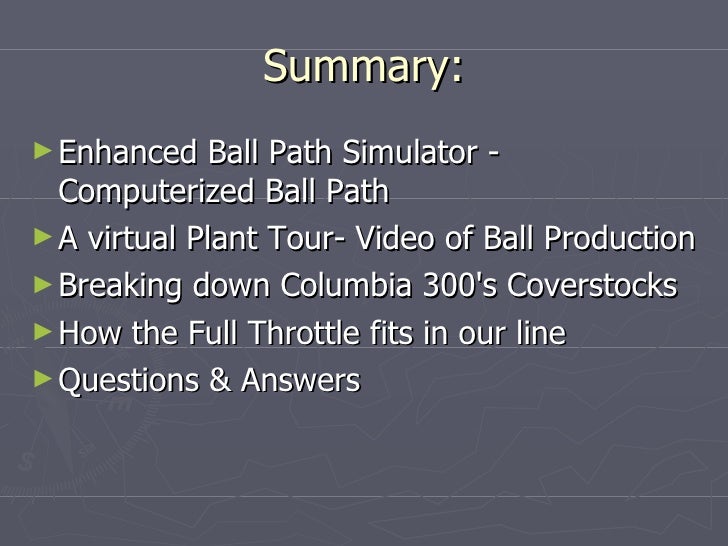 Summary:

► Enhanced Ball Path Simulator - Computerized Ball Path
► A virtual Plant Tour- Video of Ball Production
► Breaking down Columbia 300's Coverstocks
► How the Full Throttle fits in our line
► Questions & Answers